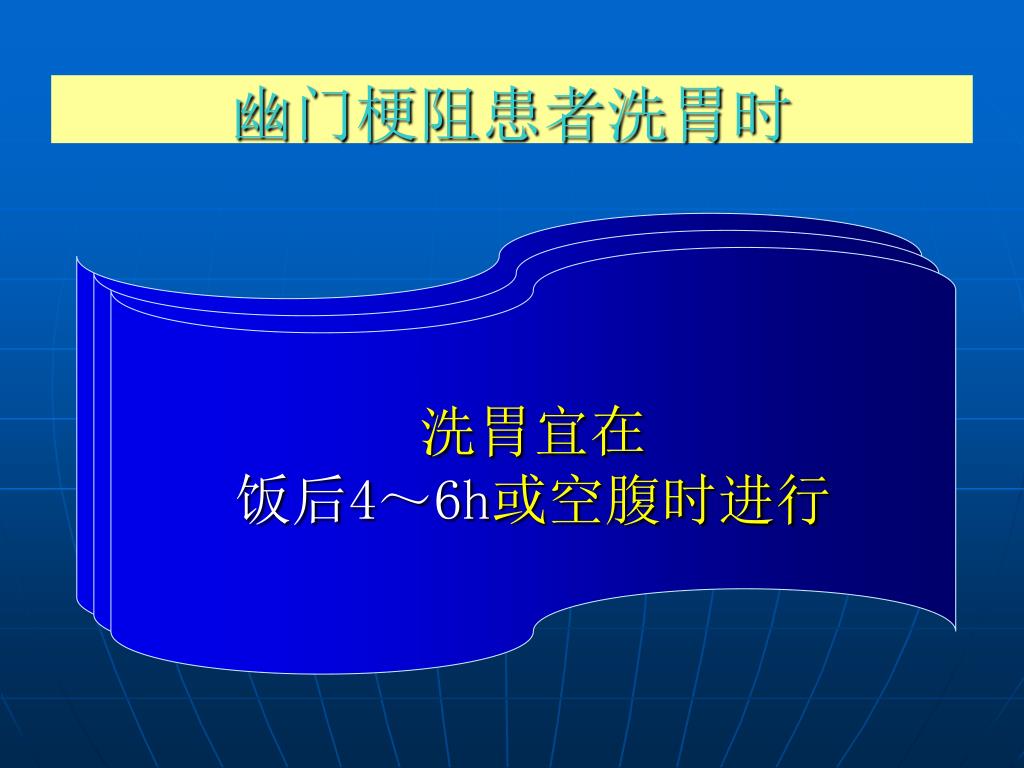 幽门梗阻患者洗胃时

洗胃宜在
饭后4～6h或空腹时进行